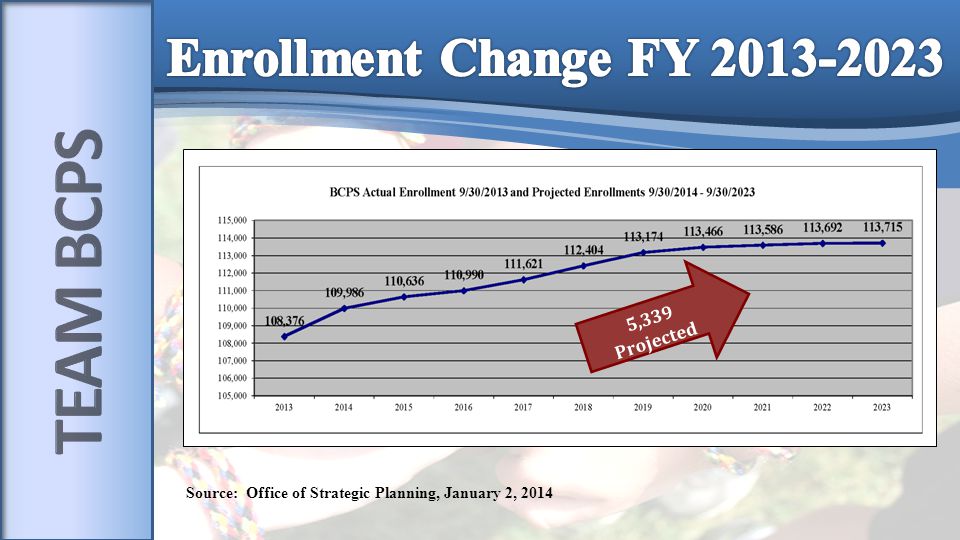 TEAM BCPS

Enrollment Change FY 2013-2023

BCPS Actual Enrollment 9/30/2013 and Projected Enrollments 9/30/2014 - 9/30/2023

115,000
114,000
113,000
112,000
111,000
110,000
109,000
108,000
107,000
106,000
105,000

108,376
109,986
110,636
110,990
111,621
112,404
113,174
113,466
113,586
113,692
113,715

5,339 Projected

2013 2014 2015 2016 2017 2018 2019 2020 2021 2022 2023

Source: Office of Strategic Planning, January 2, 2014